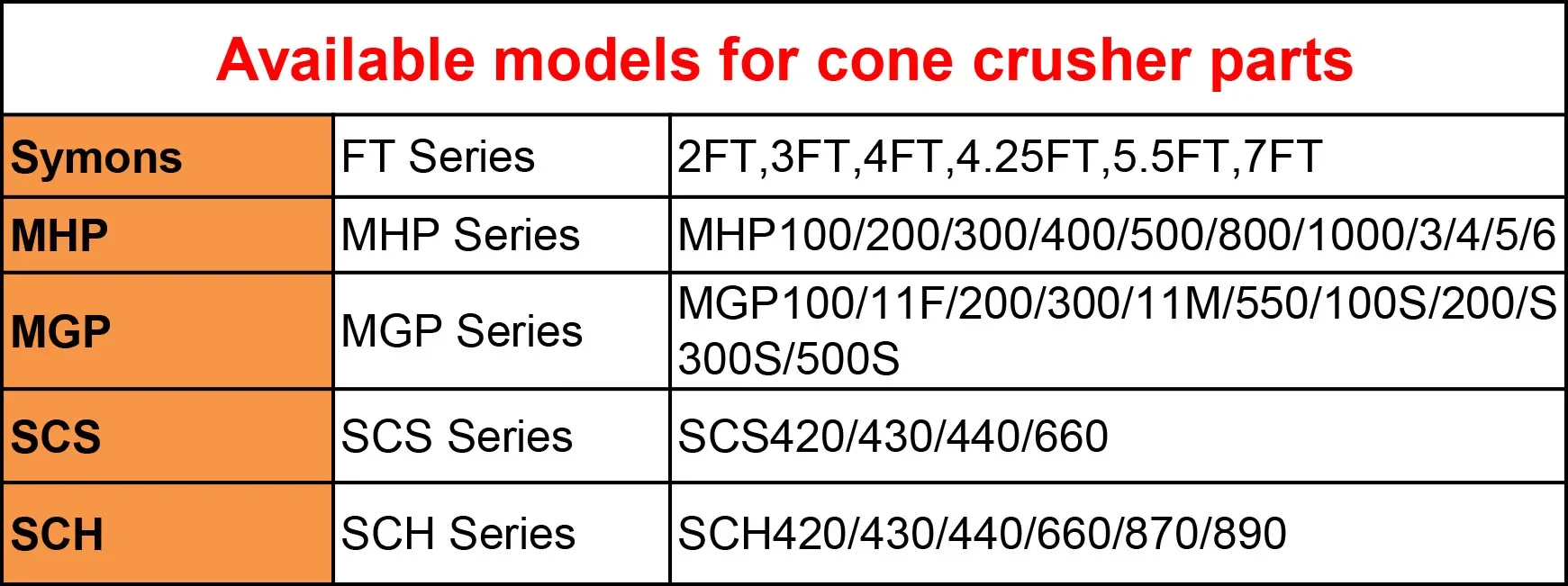 Available models for cone crusher parts

| Symons | FT Series | 2FT,3FT,4FT,4.25FT,5.5FT,7FT |
|---|---|---|
| MHP | MHP Series | MHP100/200/300/400/500/800/1000/3/4/5/6 |
| MGP | MGP Series | MGP100/11F/200/300/11M/550/100S/200/S 300S/500S |
| SCS | SCS Series | SCS420/430/440/660 |
| SCH | SCH Series | SCH420/430/440/660/870/890 |